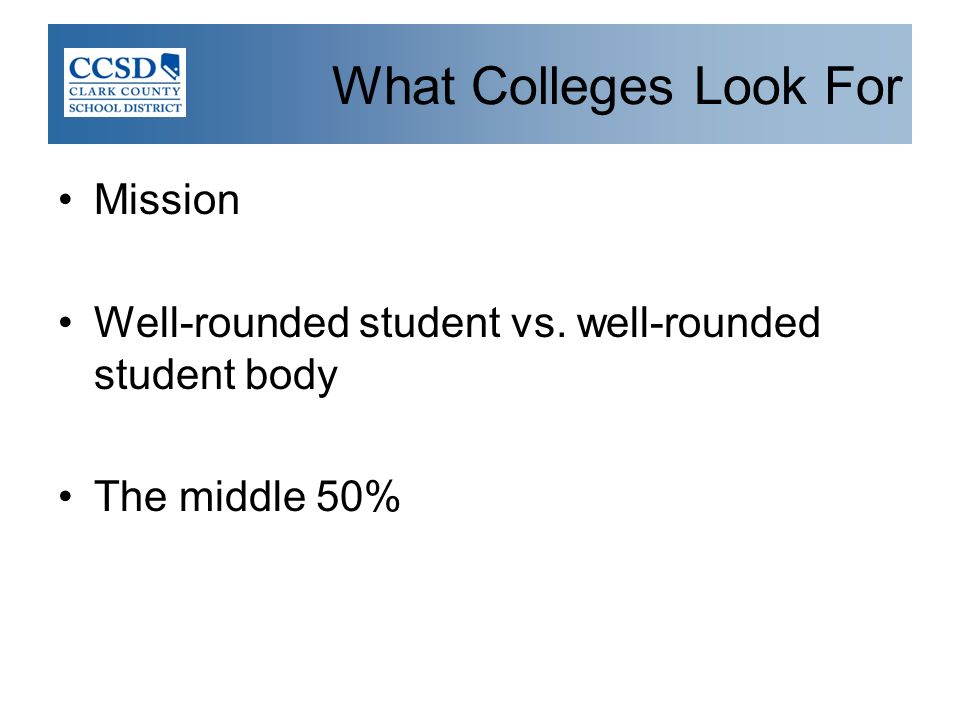 CCSD
CLARK COUNTY
SCHOOL DISTRICT

What Colleges Look For

• Mission

• Well-rounded student vs. well-rounded student body

• The middle 50%